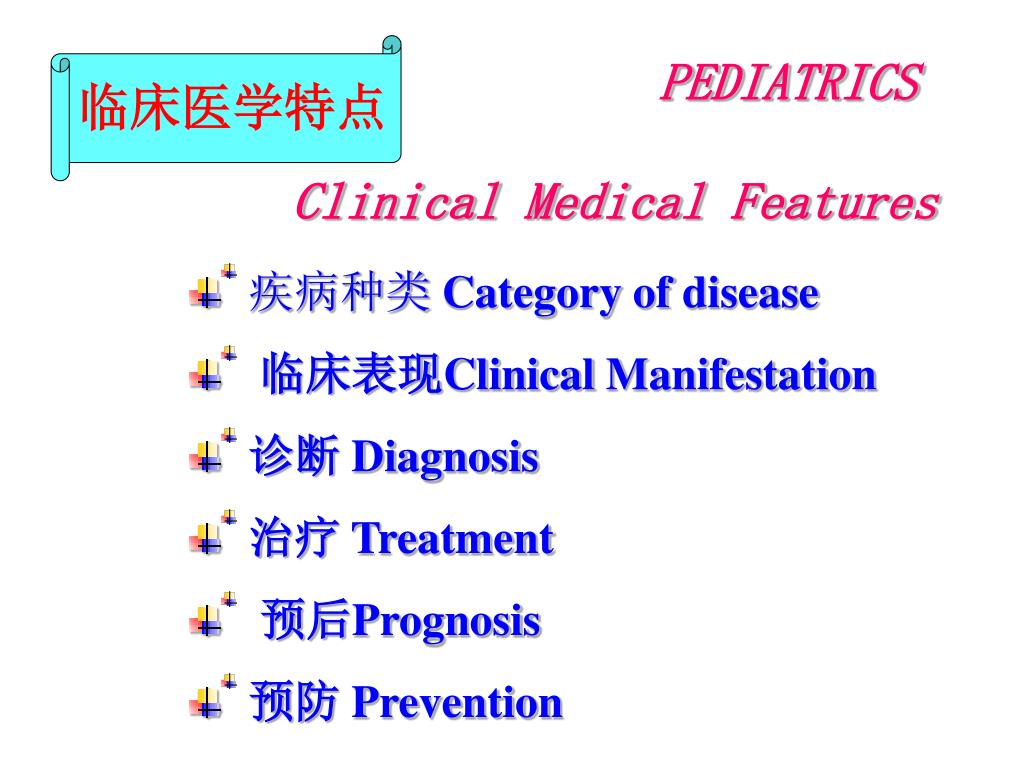 临床医学特点

PEDIATRICS

Clinical Medical Features

疾病种类 Category of disease

临床表现Clinical Manifestation

诊断 Diagnosis

治疗 Treatment

预后Prognosis

预防 Prevention